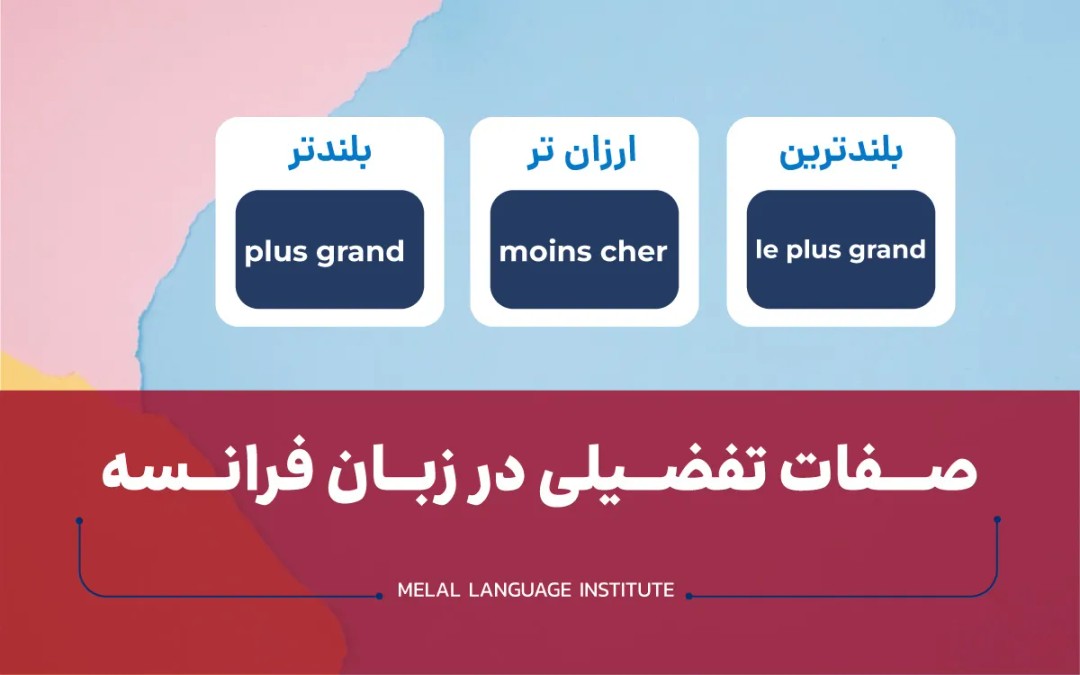 بلندترین
le plus grand

ارزان تر
moins cher

بلندتر
plus grand

صفات تفضیلی در زبان فرانسه

MELAL LANGUAGE INSTITUTE